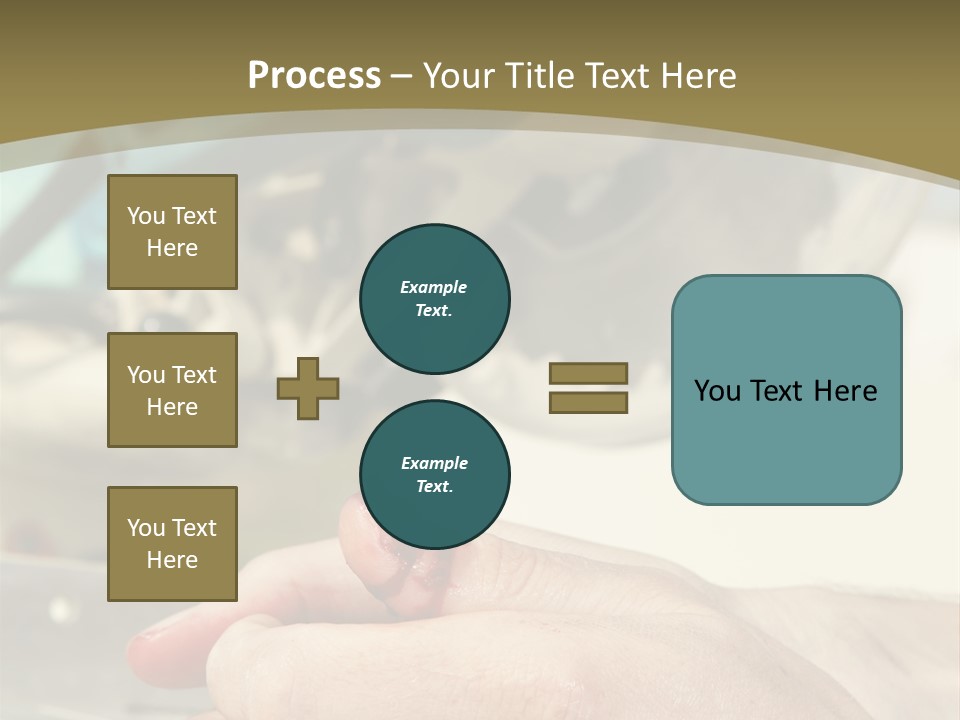 Process – Your Title Text Here

You Text Here

You Text Here

You Text Here

Example Text.

Example Text.

You Text Here